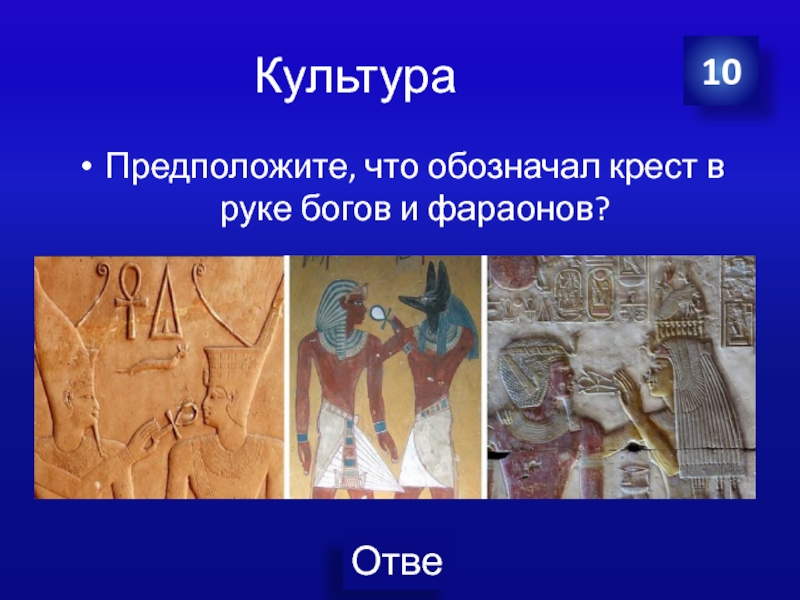 Культура

10

• Предположите, что обозначал крест в руке богов и фараонов?

Отве